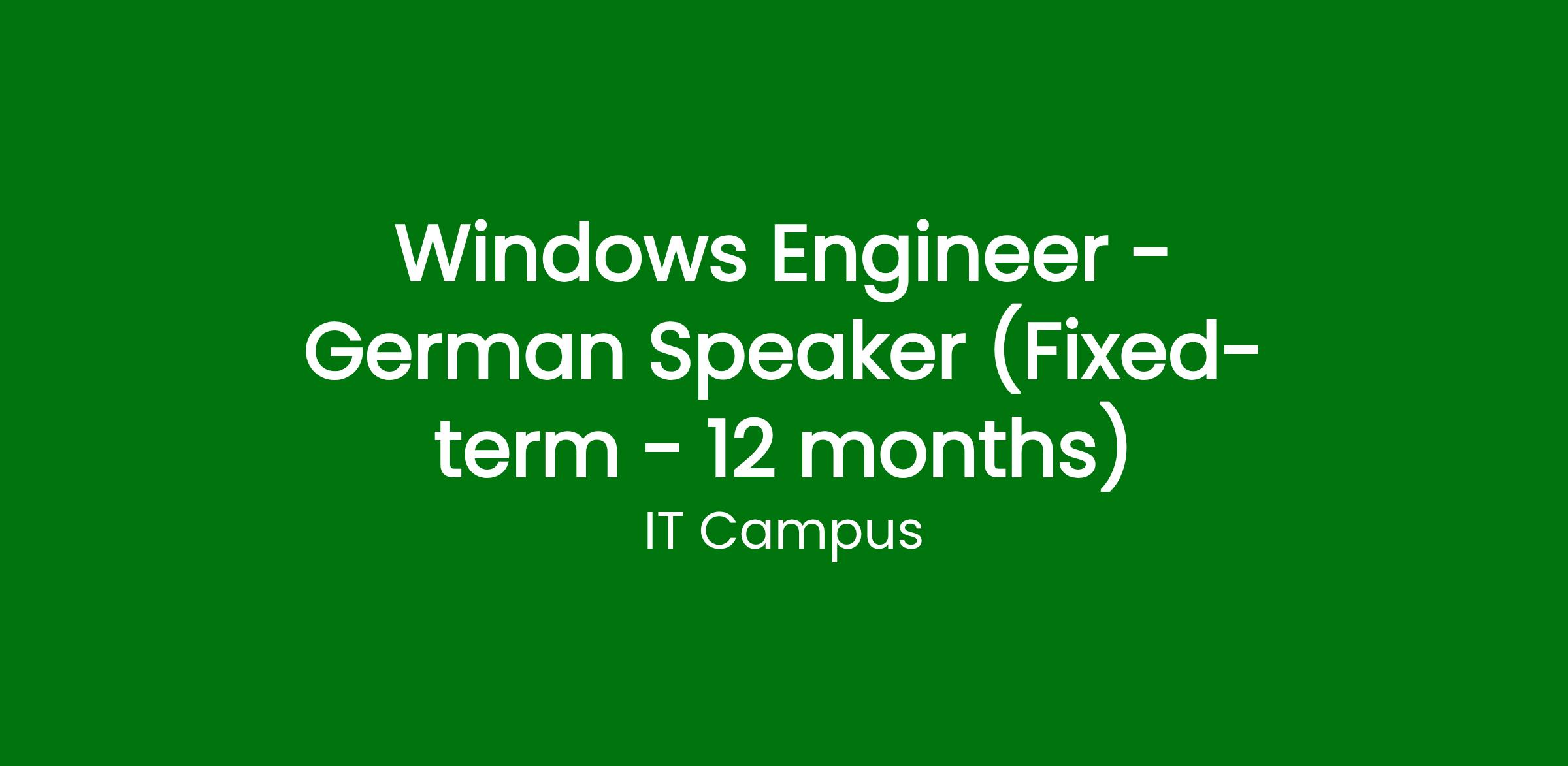 Windows Engineer - German Speaker (Fixed-term - 12 months)

IT Campus